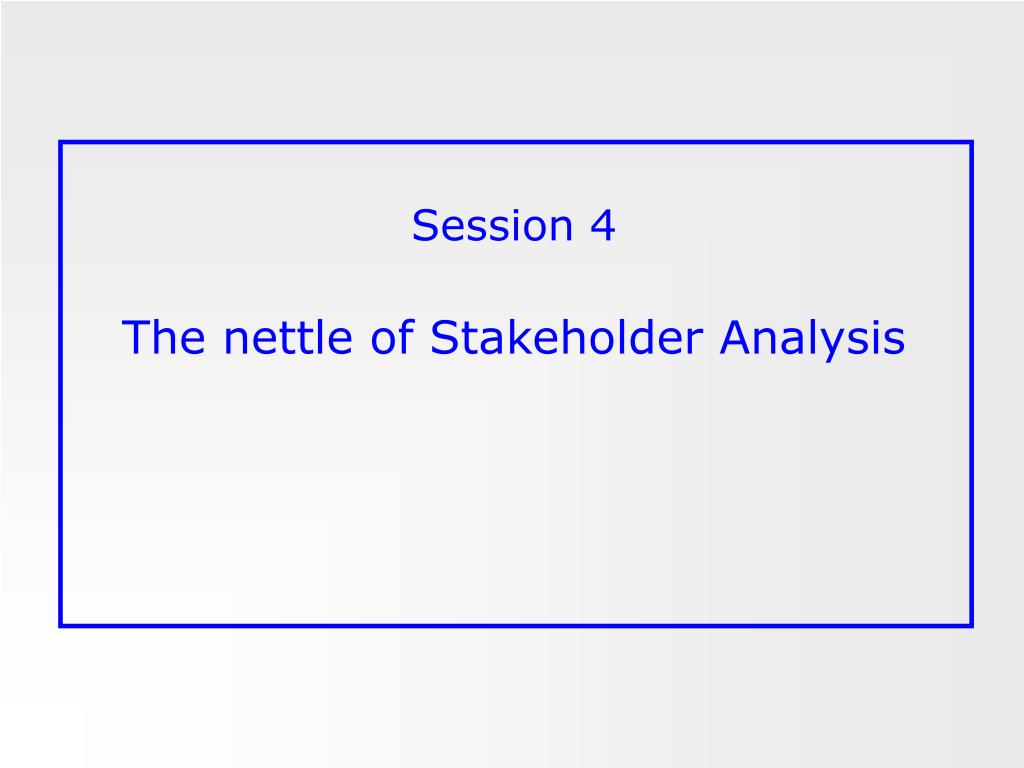 Session 4

The nettle of Stakeholder Analysis